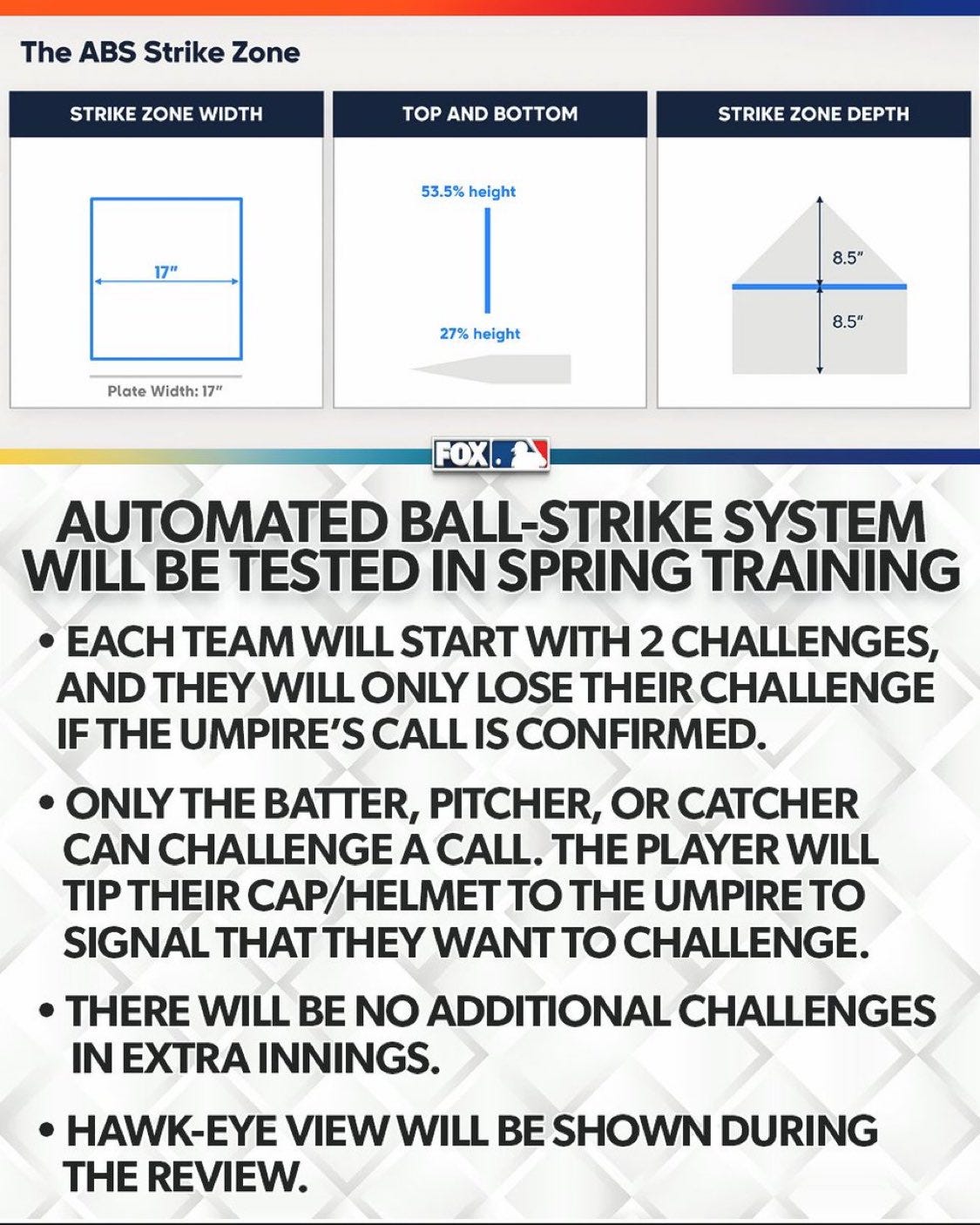 The ABS Strike Zone

STRIKE ZONE WIDTH

17"

Plate Width: 17"

TOP AND BOTTOM

53.5% height

27% height

STRIKE ZONE DEPTH

8.5"

8.5"

FOX

AUTOMATED BALL-STRIKE SYSTEM WILL BE TESTED IN SPRING TRAINING

• EACH TEAM WILL START WITH 2 CHALLENGES, AND THEY WILL ONLY LOSE THEIR CHALLENGE IF THE UMPIRE'S CALL IS CONFIRMED.

• ONLY THE BATTER, PITCHER, OR CATCHER CAN CHALLENGE A CALL. THE PLAYER WILL TIP THEIR CAP/HELMET TO THE UMPIRE TO SIGNAL THAT THEY WANT TO CHALLENGE.

• THERE WILL BE NO ADDITIONAL CHALLENGES IN EXTRA INNINGS.

• HAWK-EYE VIEW WILL BE SHOWN DURING THE REVIEW.